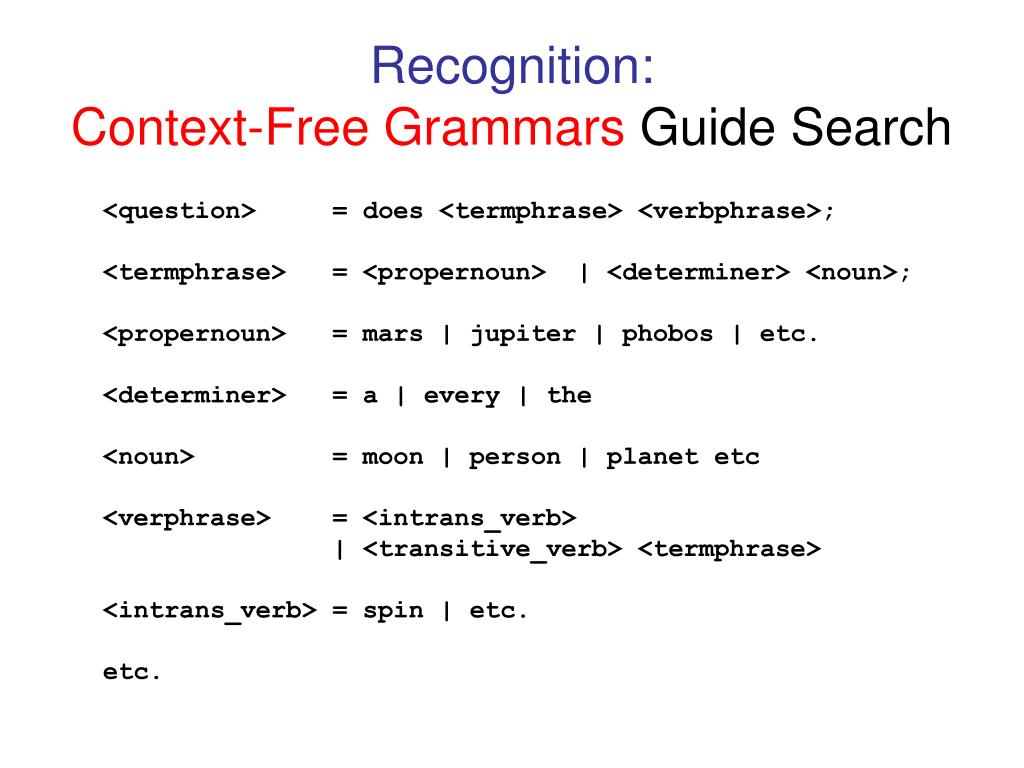 Recognition:
Context-Free Grammars Guide Search

<question> = does <termphrase> <verbphrase>;

<termphrase> = <propernoun> | <determiner> <noun>;

<propernoun> = mars | jupiter | phobos | etc.

<determiner> = a | every | the

<noun> = moon | person | planet etc

<verphrase> = <intrans_verb>
| <transitive_verb> <termphrase>

<intrans_verb> = spin | etc.

etc.